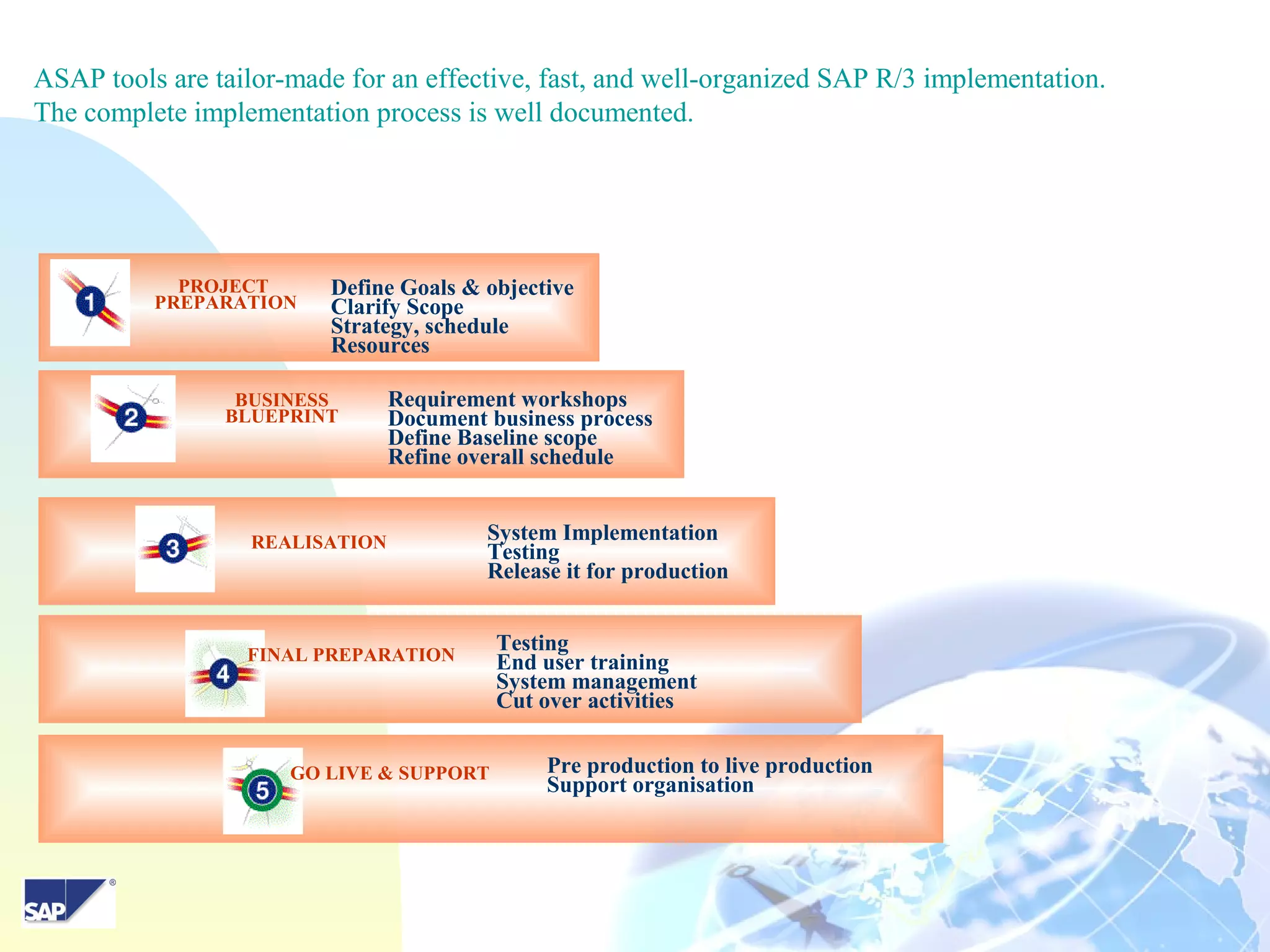 ASAP tools are tailor-made for an effective, fast, and well-organized SAP R/3 implementation. The complete implementation process is well documented.

1 PROJECT PREPARATION
Define Goals & objective
Clarify Scope
Strategy, schedule
Resources

2 BUSINESS BLUEPRINT
Requirement workshops
Document business process
Define Baseline scope
Refine overall schedule

3 REALISATION
System Implementation
Testing
Release it for production

4 FINAL PREPARATION
Testing
End user training
System management
Cut over activities

5 GO LIVE & SUPPORT
Pre production to live production
Support organisation

SAP®